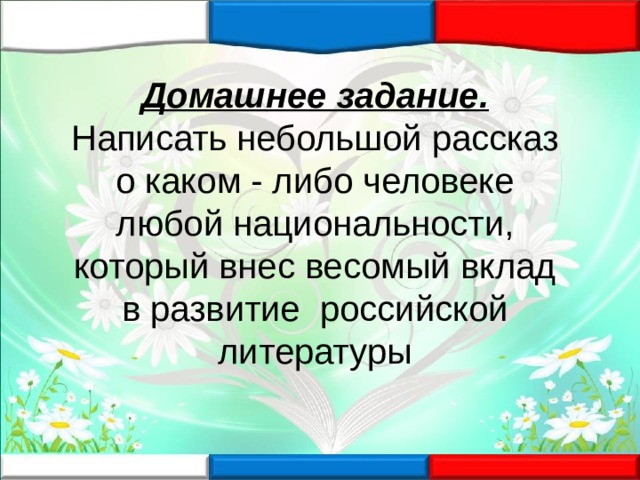 Домашнее задание.
Написать небольшой рассказ о каком - либо человеке любой национальности, который внес весомый вклад в развитие российской литературы